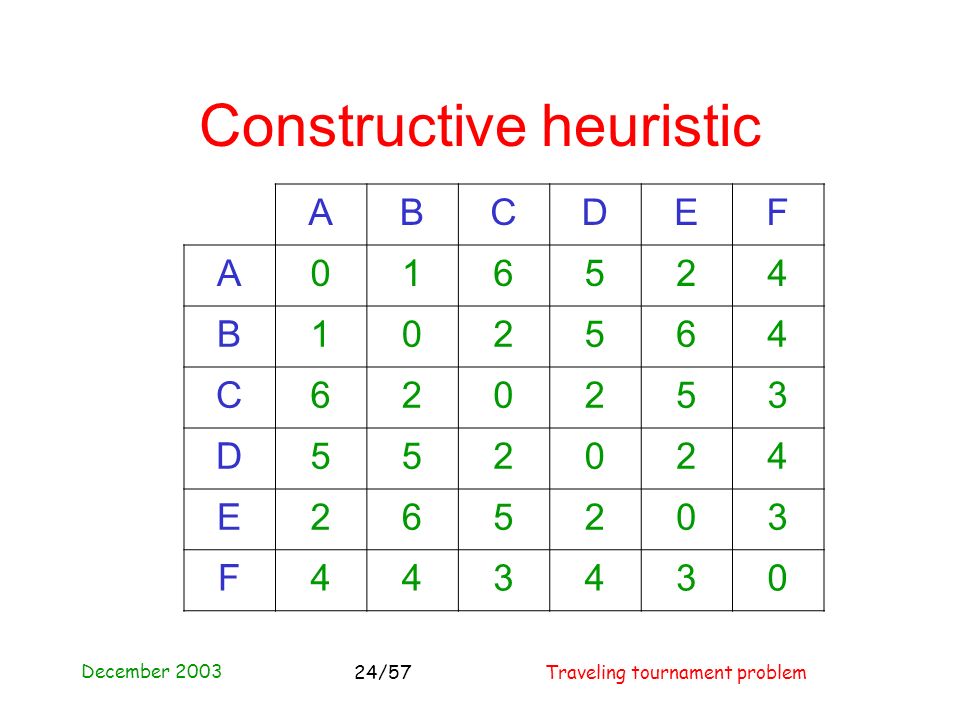 Constructive heuristic

|   | A | B | C | D | E | F |
|---|---|---|---|---|---|---|
| A | 0 | 1 | 6 | 5 | 2 | 4 |
| B | 1 | 0 | 2 | 5 | 6 | 4 |
| C | 6 | 2 | 0 | 2 | 5 | 3 |
| D | 5 | 5 | 2 | 0 | 2 | 4 |
| E | 2 | 6 | 5 | 2 | 0 | 3 |
| F | 4 | 4 | 3 | 4 | 3 | 0 |

December 2003

24/57

Traveling tournament problem